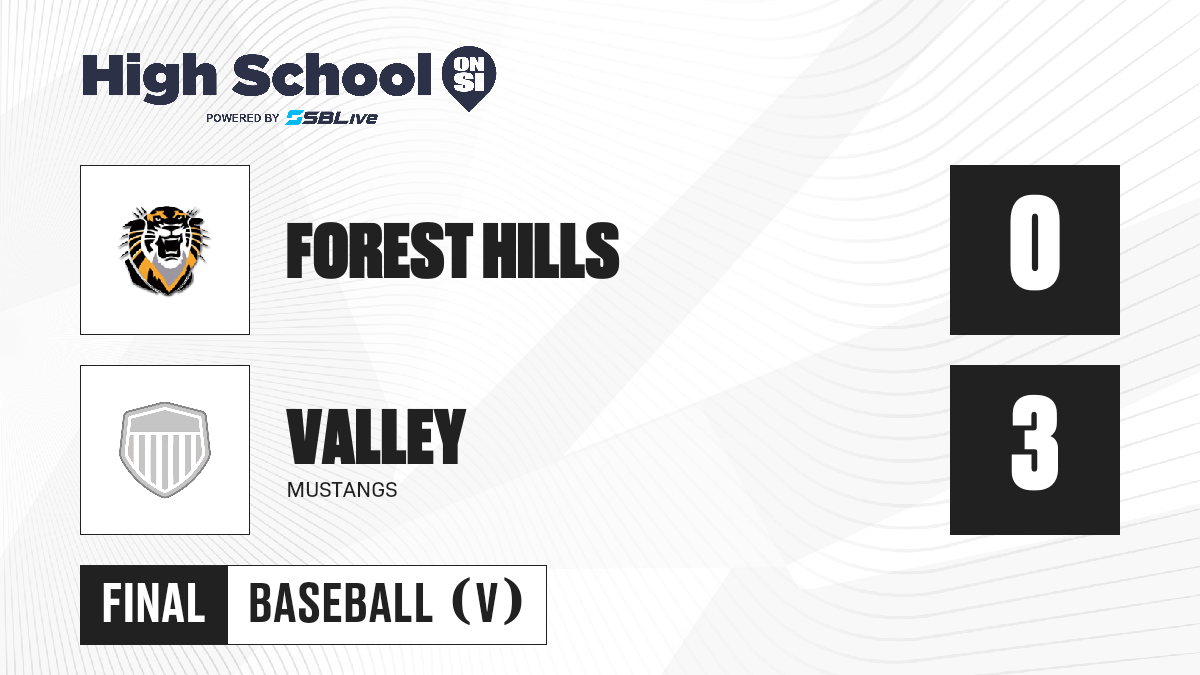 High School ON SI
POWERED BY SBLive

FOREST HILLS
0

VALLEY
MUSTANGS
3

FINAL
BASEBALL (V)